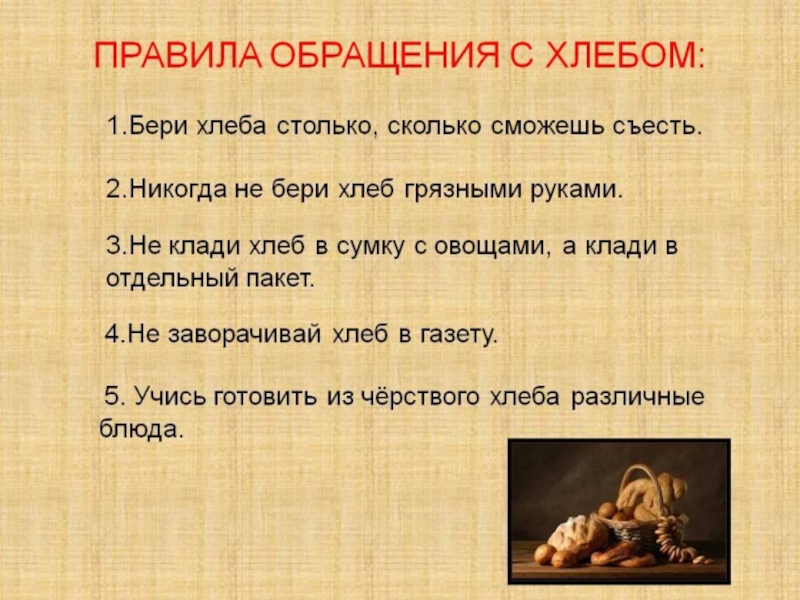 ПРАВИЛА ОБРАЩЕНИЯ С ХЛЕБОМ:

1.Бери хлеба столько, сколько сможешь съесть.

2.Никогда не бери хлеб грязными руками.

3.Не клади хлеб в сумку с овощами, а клади в отдельный пакет.

4.Не заворачивай хлеб в газету.

5. Учись готовить из чёрствого хлеба различные блюда.